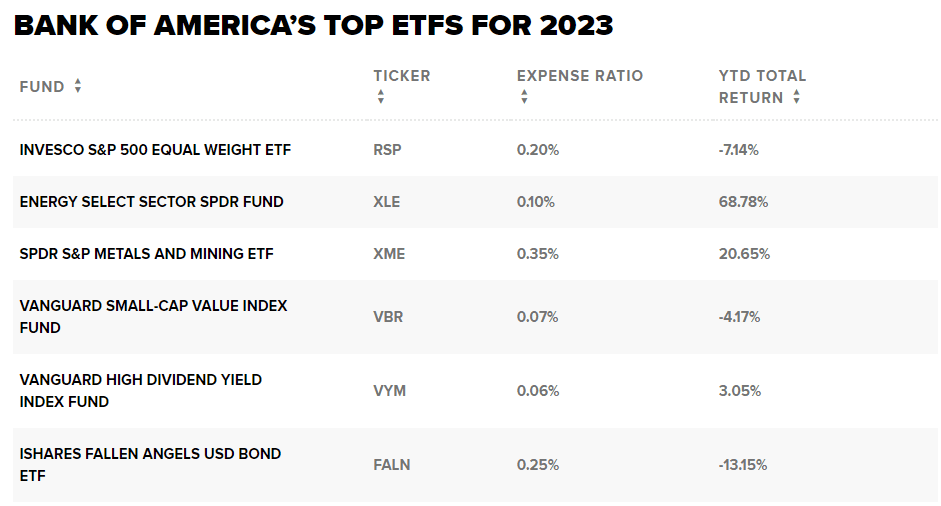 BANK OF AMERICA'S TOP ETFS FOR 2023

| FUND | TICKER | EXPENSE RATIO | YTD TOTAL RETURN |
|---|---|---|---|
| INVESCO S&P 500 EQUAL WEIGHT ETF | RSP | 0.20% | -7.14% |
| ENERGY SELECT SECTOR SPDR FUND | XLE | 0.10% | 68.78% |
| SPDR S&P METALS AND MINING ETF | XME | 0.35% | 20.65% |
| VANGUARD SMALL-CAP VALUE INDEX FUND | VBR | 0.07% | -4.17% |
| VANGUARD HIGH DIVIDEND YIELD INDEX FUND | VYM | 0.06% | 3.05% |
| ISHARES FALLEN ANGELS USD BOND ETF | FALN | 0.25% | -13.15% |